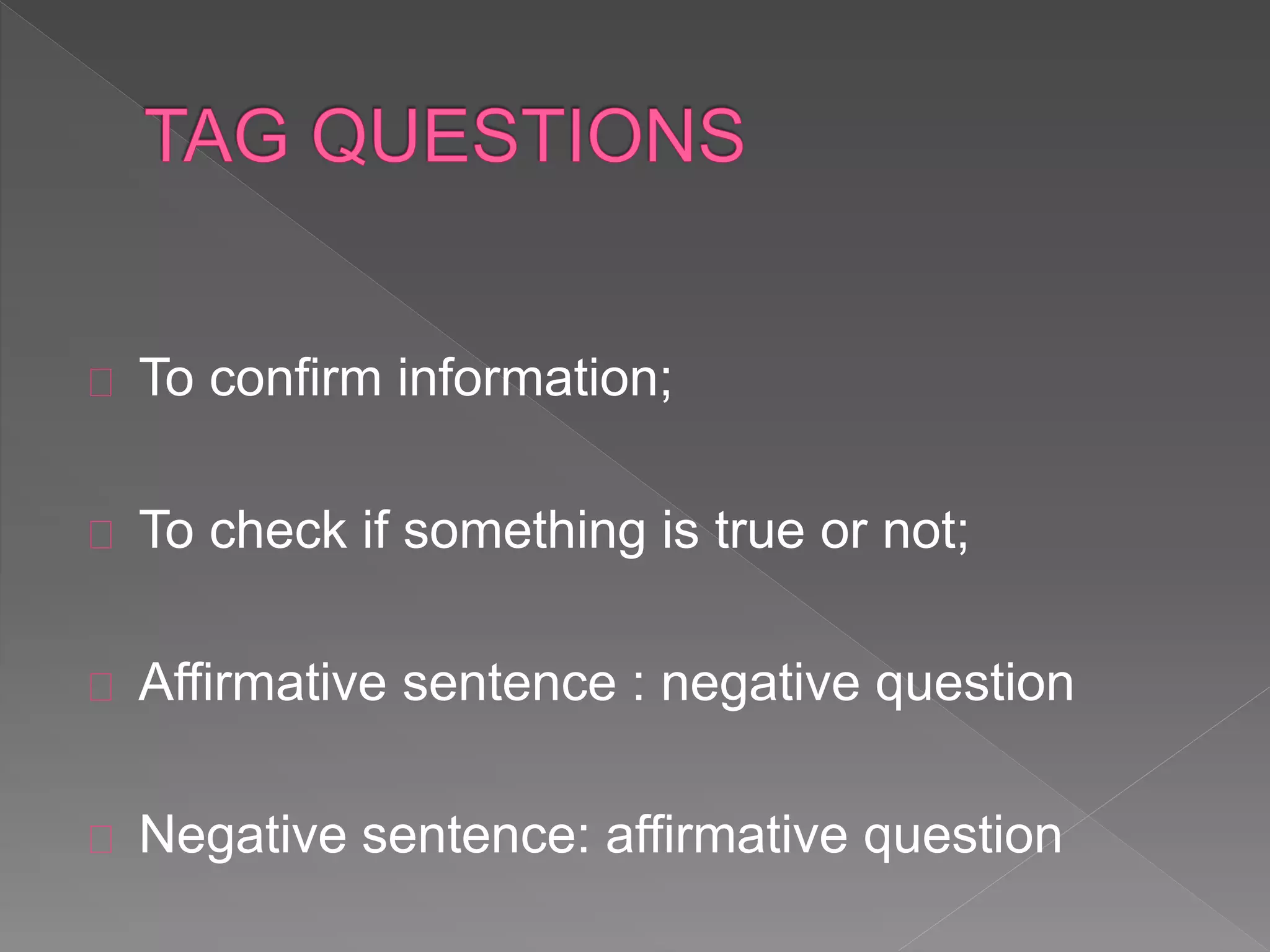 TAG QUESTIONS

To confirm information;

To check if something is true or not;

Affirmative sentence : negative question

Negative sentence: affirmative question